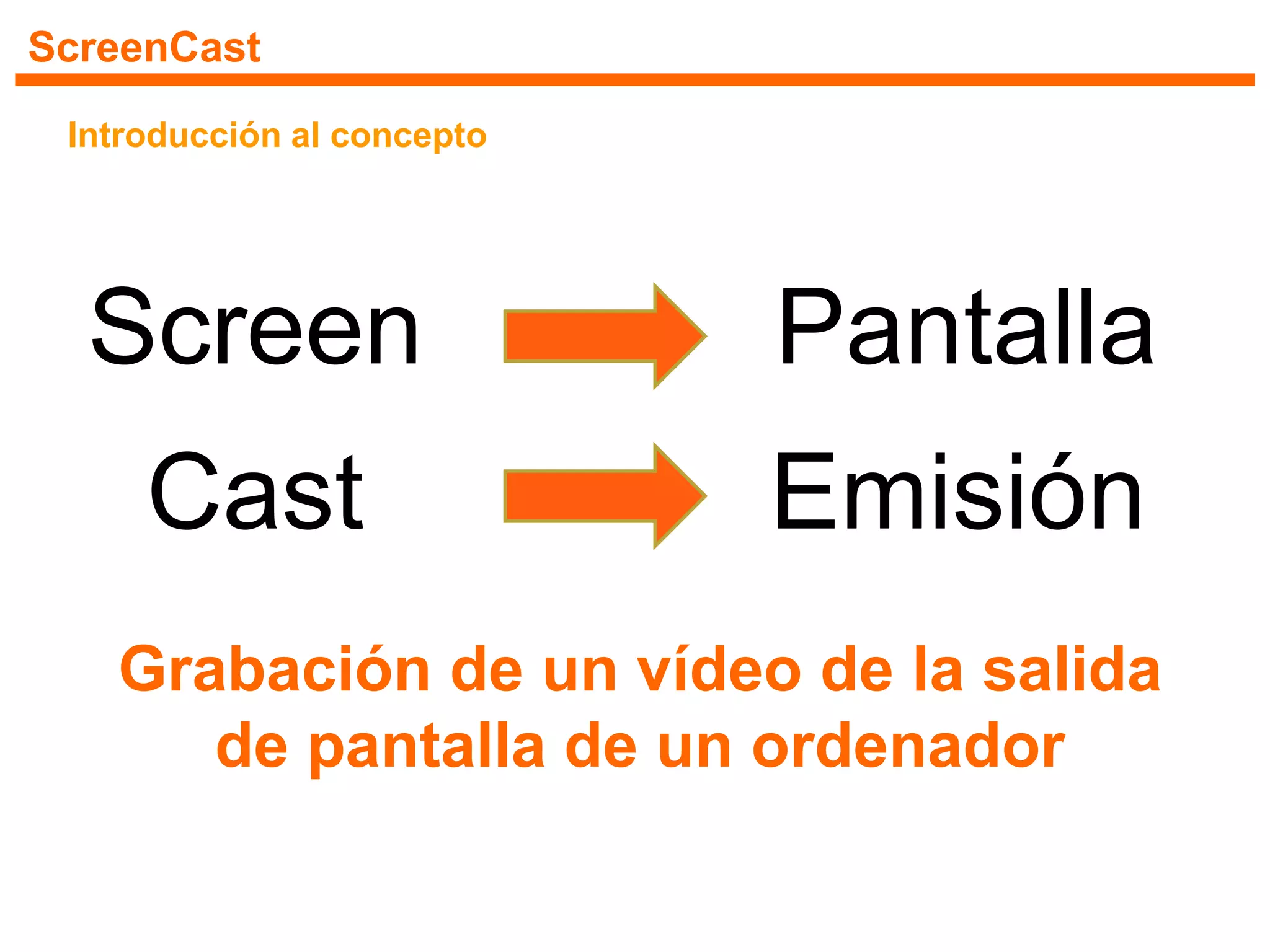 ScreenCast

Introducción al concepto

Screen Pantalla

Cast Emisión

Grabación de un vídeo de la salida de pantalla de un ordenador